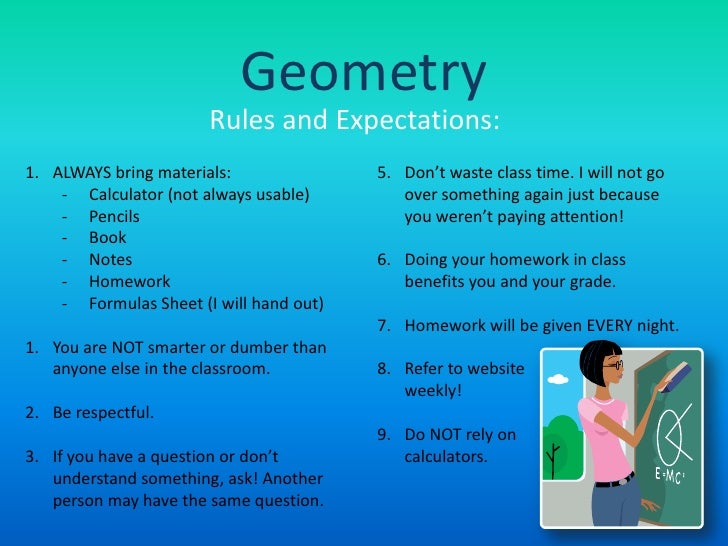 Geometry
Rules and Expectations:

1. ALWAYS bring materials:
- Calculator (not always usable)
- Pencils
- Book
- Notes
- Homework
- Formulas Sheet (I will hand out)

1. You are NOT smarter or dumber than anyone else in the classroom.

2. Be respectful.

3. If you have a question or don't understand something, ask! Another person may have the same question.

5. Don't waste class time. I will not go over something again just because you weren't paying attention!

6. Doing your homework in class benefits you and your grade.

7. Homework will be given EVERY night.

8. Refer to website weekly!

9. Do NOT rely on calculators.

$E=MC^2$